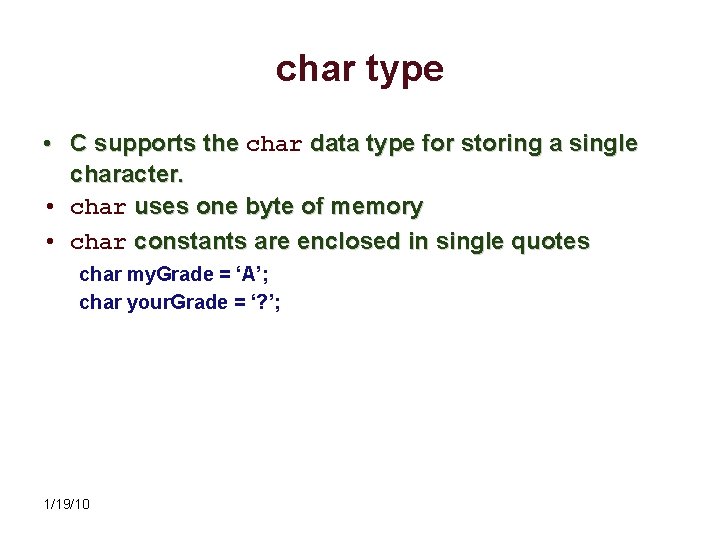 char type

• C supports the char data type for storing a single character.
• char uses one byte of memory
• char constants are enclosed in single quotes

char myGrade = ‘A’;
char yourGrade = ‘?’;

1/19/10